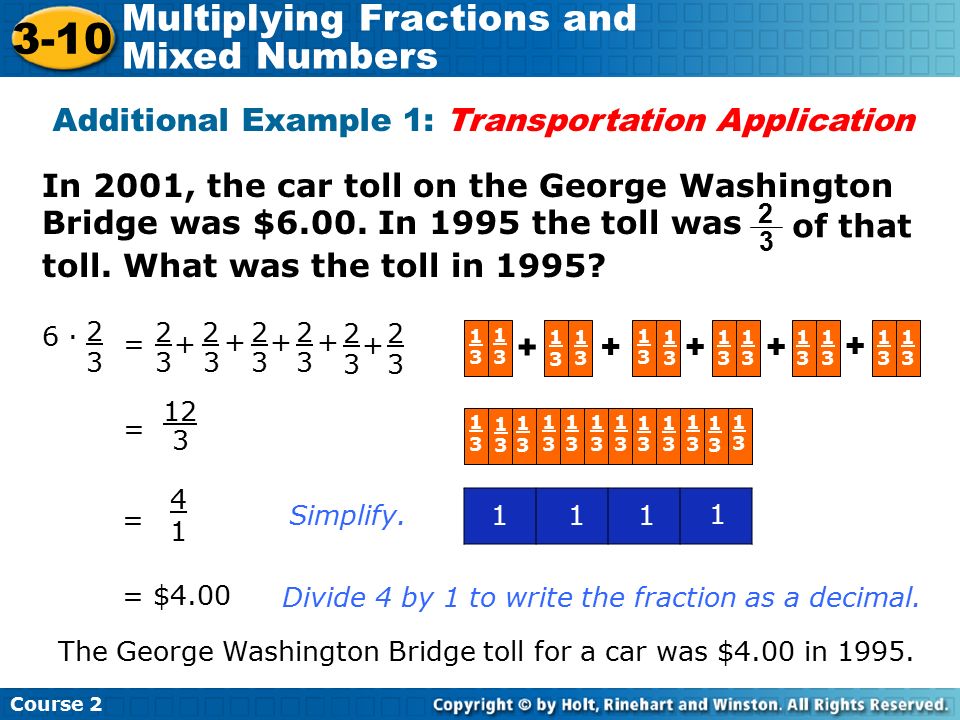 3-10 Multiplying Fractions and Mixed Numbers

Additional Example 1: Transportation Application

In 2001, the car toll on the George Washington Bridge was \$6.00. In 1995 the toll was $\frac{2}{3}$ of that toll. What was the toll in 1995?

$6 \cdot \frac{2}{3} = \frac{2}{3} + \frac{2}{3} + \frac{2}{3} + \frac{2}{3} + \frac{2}{3} + \frac{2}{3}$

$\frac{1}{3}$ $\frac{1}{3}$ + $\frac{1}{3}$ $\frac{1}{3}$ + $\frac{1}{3}$ $\frac{1}{3}$ + $\frac{1}{3}$ $\frac{1}{3}$ + $\frac{1}{3}$ $\frac{1}{3}$ + $\frac{1}{3}$ $\frac{1}{3}$

$= \frac{12}{3}$

$\frac{1}{3}$ $\frac{1}{3}$ $\frac{1}{3}$ $\frac{1}{3}$ $\frac{1}{3}$ $\frac{1}{3}$ $\frac{1}{3}$ $\frac{1}{3}$ $\frac{1}{3}$ $\frac{1}{3}$ $\frac{1}{3}$ $\frac{1}{3}$

$= \frac{4}{1}$ Simplify.

1 1 1 1

= \$4.00 Divide 4 by 1 to write the fraction as a decimal.

The George Washington Bridge toll for a car was \$4.00 in 1995.

Course 2

Copyright © by Holt, Rinehart and Winston. All Rights Reserved.